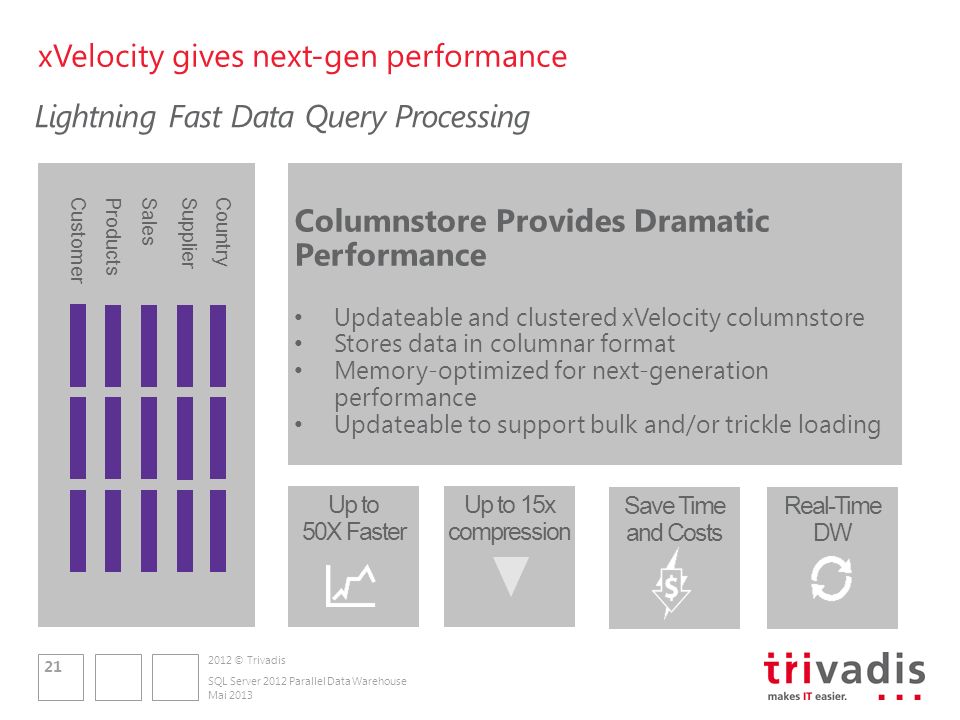 xVelocity gives next-gen performance

Lightning Fast Data Query Processing

Customer
Products
Sales
Supplier
Country

Columnstore Provides Dramatic Performance

• Updateable and clustered xVelocity columnstore
• Stores data in columnar format
• Memory-optimized for next-generation performance
• Updateable to support bulk and/or trickle loading

Up to 50X Faster

Up to 15x compression

Save Time and Costs

$

Real-Time DW

21

2012 © Trivadis
SQL Server 2012 Parallel Data Warehouse
Mai 2013

trivadis
makes IT easier.